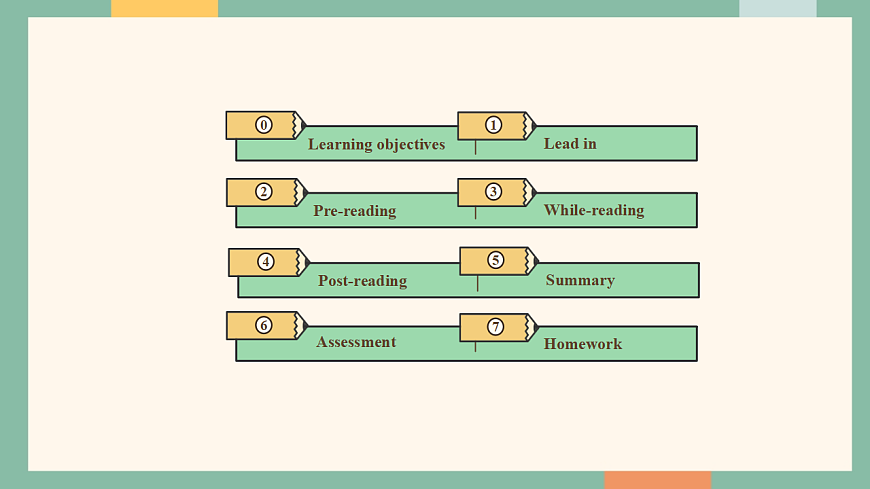 0 Learning objectives

1 Lead in

2 Pre-reading

3 While-reading

4 Post-reading

5 Summary

6 Assessment

7 Homework